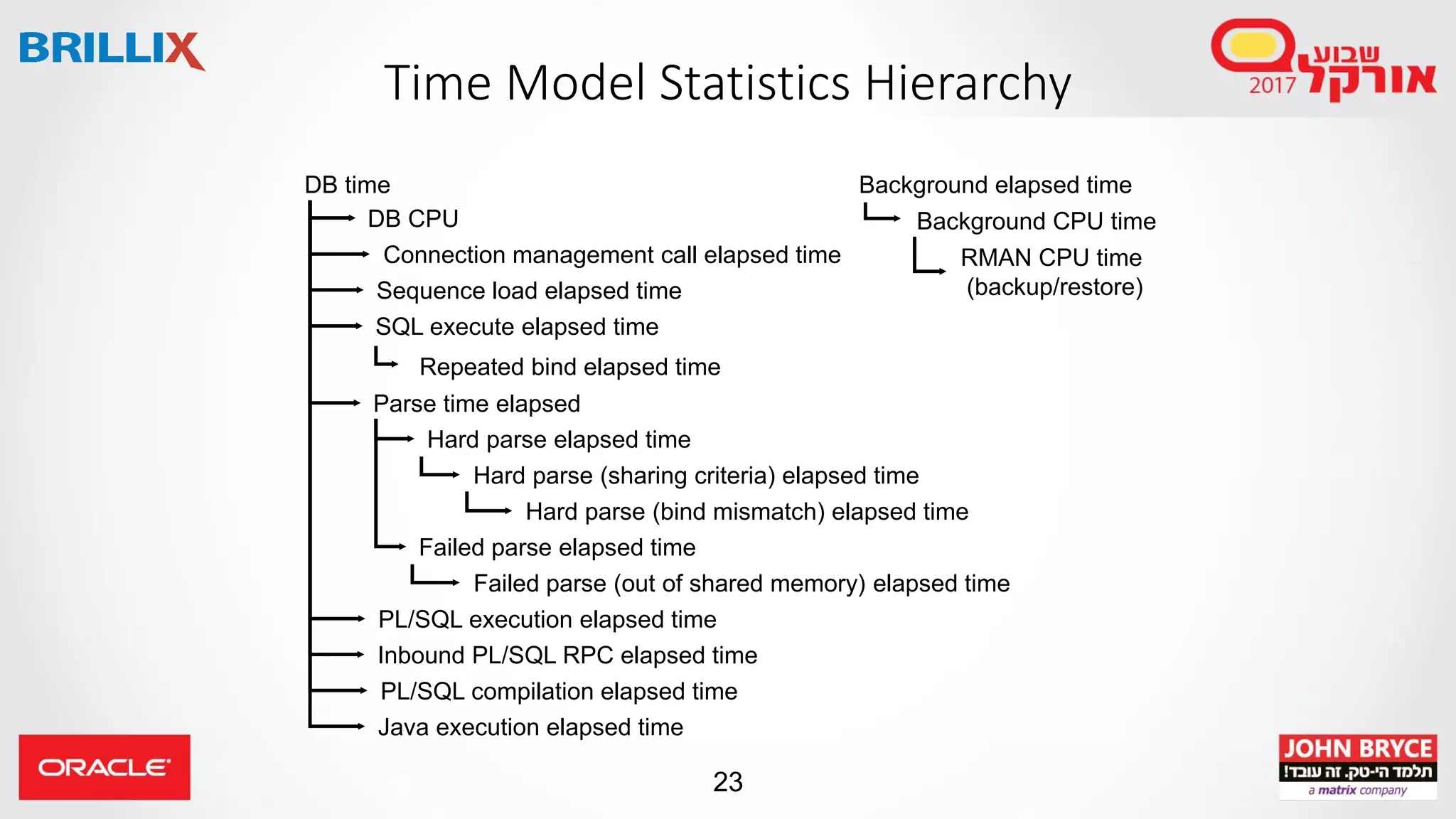 BRILLIX

Time Model Statistics Hierarchy

שבוע אורקל 2017

DB time
DB CPU
Connection management call elapsed time
Sequence load elapsed time
SQL execute elapsed time
Repeated bind elapsed time
Parse time elapsed
Hard parse elapsed time
Hard parse (sharing criteria) elapsed time
Hard parse (bind mismatch) elapsed time
Failed parse elapsed time
Failed parse (out of shared memory) elapsed time
PL/SQL execution elapsed time
Inbound PL/SQL RPC elapsed time
PL/SQL compilation elapsed time
Java execution elapsed time

Background elapsed time
Background CPU time
RMAN CPU time (backup/restore)

ORACLE

23

JOHN BRYCE
תלמד הי-טק. זה עובד!
a matrix company